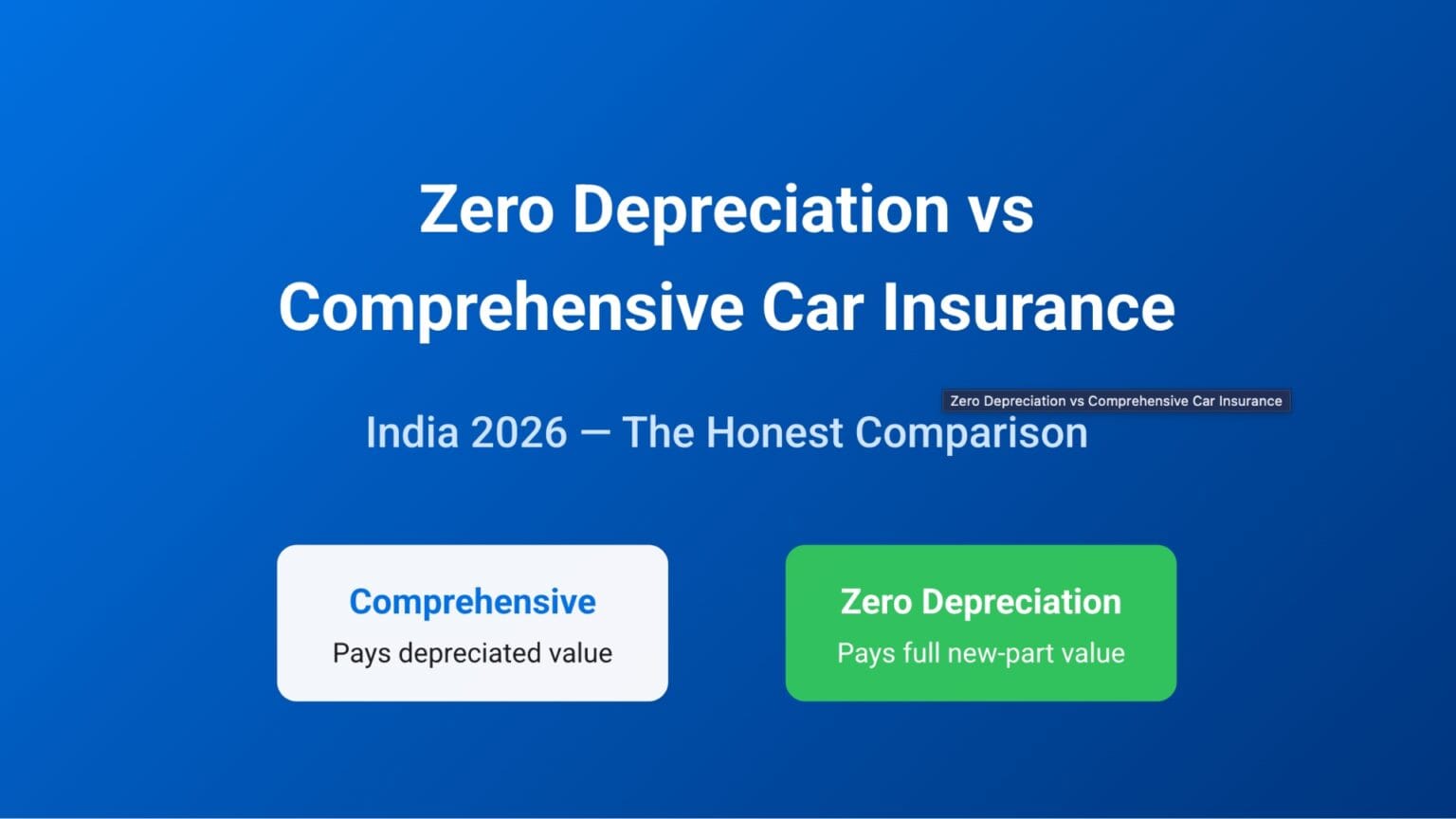 Zero Depreciation vs Comprehensive Car Insurance

Zero Depreciation vs Comprehensive Car Insurance

India 2026 — The Honest Comparison

Comprehensive
Pays depreciated value

Zero Depreciation
Pays full new-part value